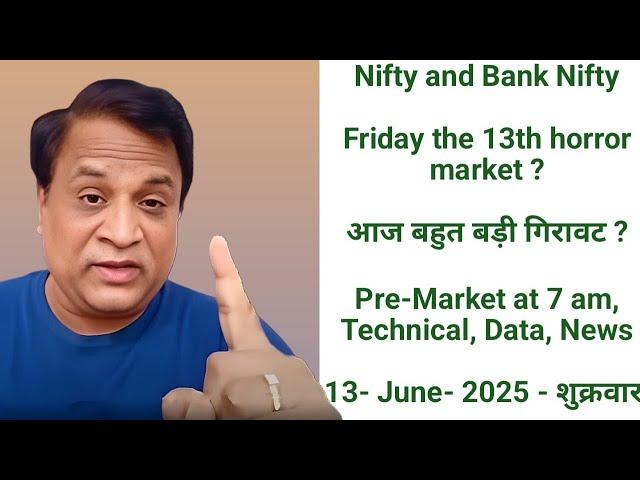 Nifty and Bank Nifty

Friday the 13th horror market ?

आज बहुत बड़ी गिरावट ?

Pre-Market at 7 am, Technical, Data, News

13- June- 2025 - शुक्रवार